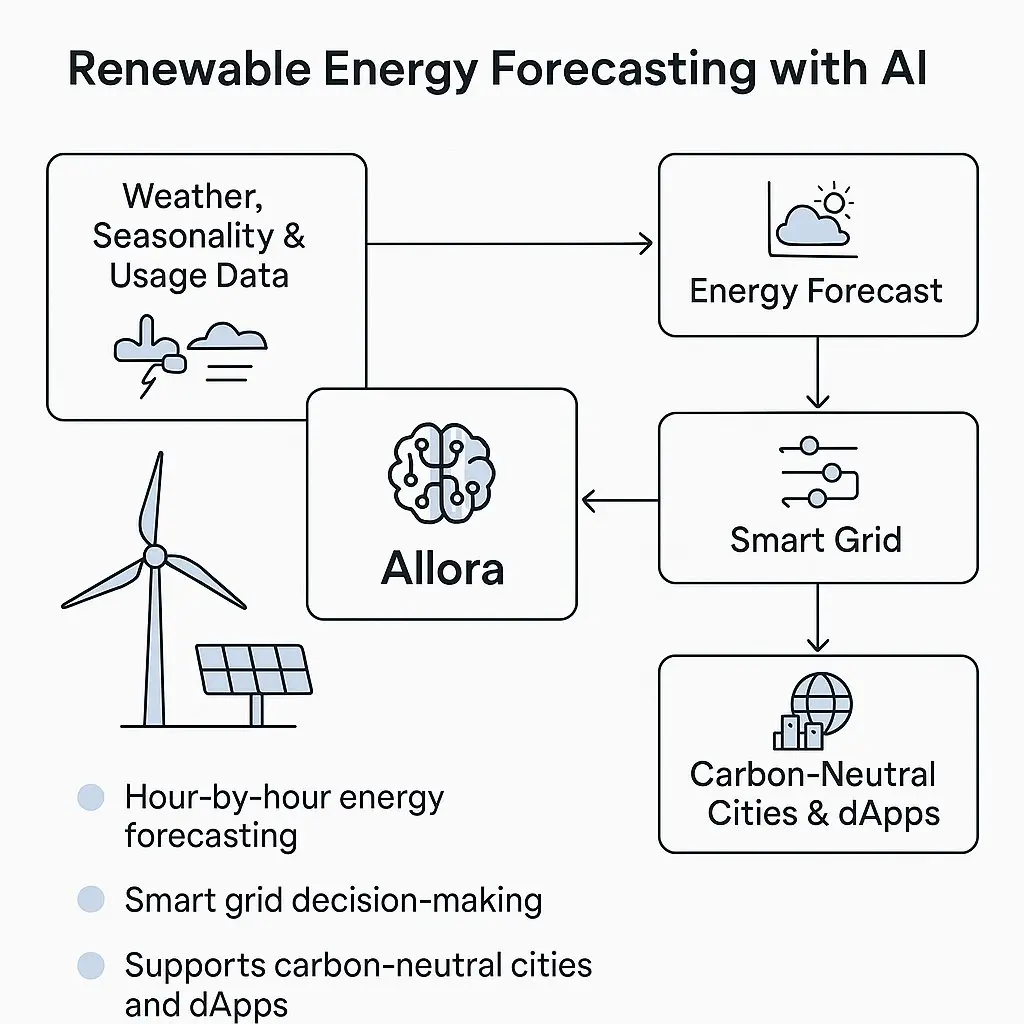 Renewable Energy Forecasting with AI

Weather, Seasonality & Usage Data

Energy Forecast

Allora

Smart Grid

Carbon-Neutral Cities & dApps

Hour-by-hour energy forecasting

Smart grid decision-making

Supports carbon-neutral cities and dApps